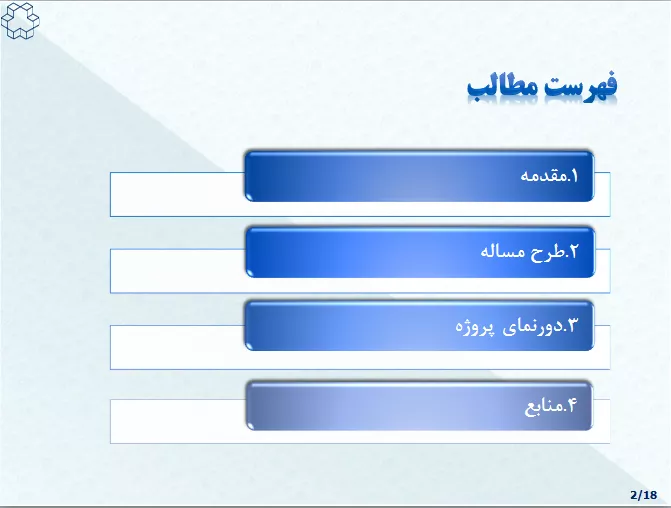 فهرست مطالب

۱.مقدمه

۲.طرح مساله

۳.دورنمای پروژه

۴.منابع

2/18